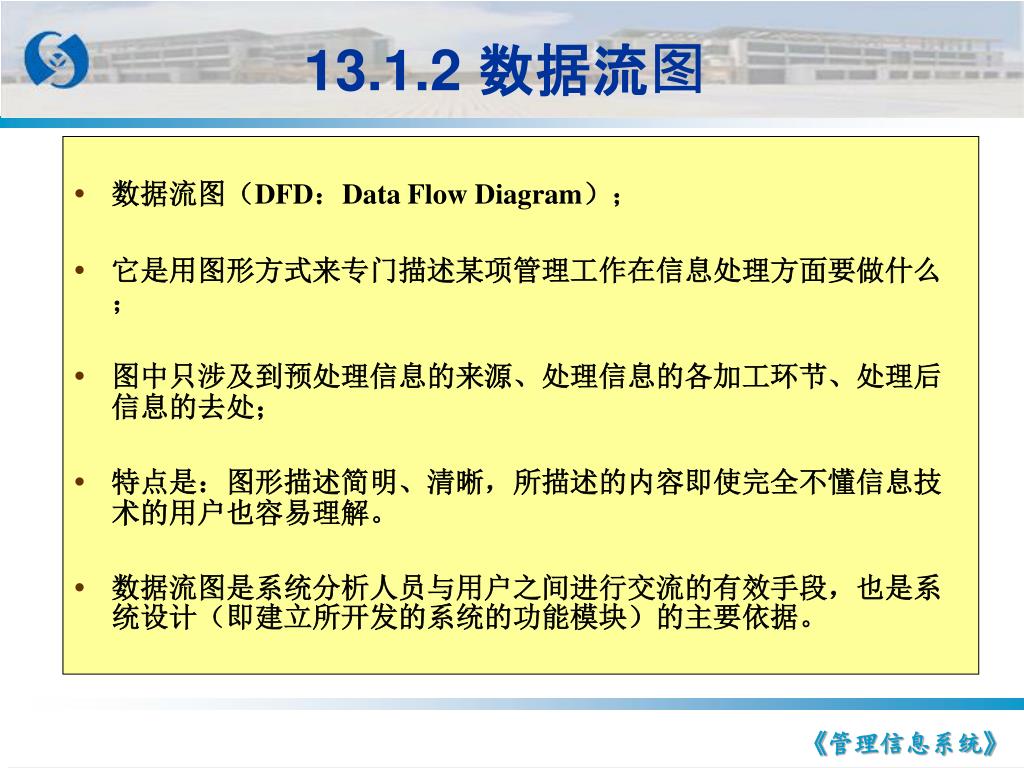 13.1.2 数据流图

• 数据流图（DFD：Data Flow Diagram）；

• 它是用图形方式来专门描述某项管理工作在信息处理方面要做什么；

• 图中只涉及到预处理信息的来源、处理信息的各加工环节、处理后信息的去处；

• 特点是：图形描述简明、清晰，所描述的内容即使完全不懂信息技术的用户也容易理解。

• 数据流图是系统分析人员与用户之间进行交流的有效手段，也是系统设计（即建立所开发的系统的功能模块）的主要依据。

《管理信息系统》